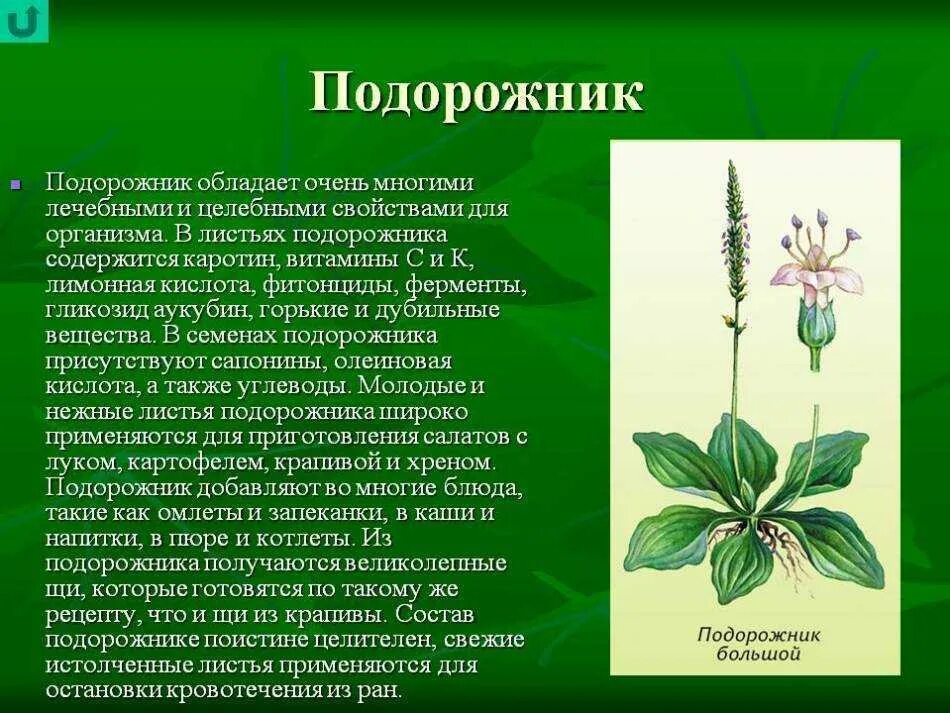 Подорожник

Подорожник обладает очень многими лечебными и целебными свойствами для организма. В листьях подорожника содержится каротин, витамины С и К, лимонная кислота, фитонциды, ферменты, гликозид аукубин, горькие и дубильные вещества. В семенах подорожника присутствуют сапонины, олеиновая кислота, а также углеводы. Молодые и нежные листья подорожника широко применяются для приготовления салатов с луком, картофелем, крапивой и хреном. Подорожник добавляют во многие блюда, такие как омлеты и запеканки, в каши и напитки, в пюре и котлеты. Из подорожника получаются великолепные щи, которые готовятся по такому же рецепту, что и щи из крапивы. Состав подорожнике поистине целителен, свежие истолченные листья применяются для остановки кровотечения из ран.

Подорожник большой